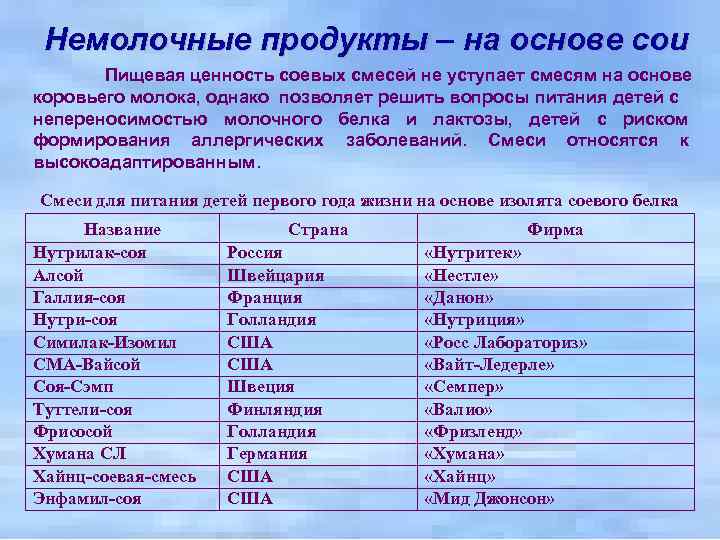 Немолочные продукты – на основе сои

Пищевая ценность соевых смесей не уступает смесям на основе коровьего молока, однако позволяет решить вопросы питания детей с непереносимостью молочного белка и лактозы, детей с риском формирования аллергических заболеваний. Смеси относятся к высокоадаптированным.

Смеси для питания детей первого года жизни на основе изолята соевого белка

| Название | Страна | Фирма |
|---|---|---|
| Нутрилак-соя | Россия | «Нутритек» |
| Алсой | Швейцария | «Нестле» |
| Галлия-соя | Франция | «Данон» |
| Нутри-соя | Голландия | «Нутриция» |
| Симилак-Изомил | США | «Росс Лабораториз» |
| СМА-Вайсой | США | «Вайт-Ледерле» |
| Соя-Сэмп | Швеция | «Семпер» |
| Туттели-соя | Финляндия | «Валио» |
| Фрисосой | Голландия | «Фризленд» |
| Хумана СЛ | Германия | «Хумана» |
| Хайнц-соевая-смесь | США | «Хайнц» |
| Энфамил-соя | США | «Мид Джонсон» |